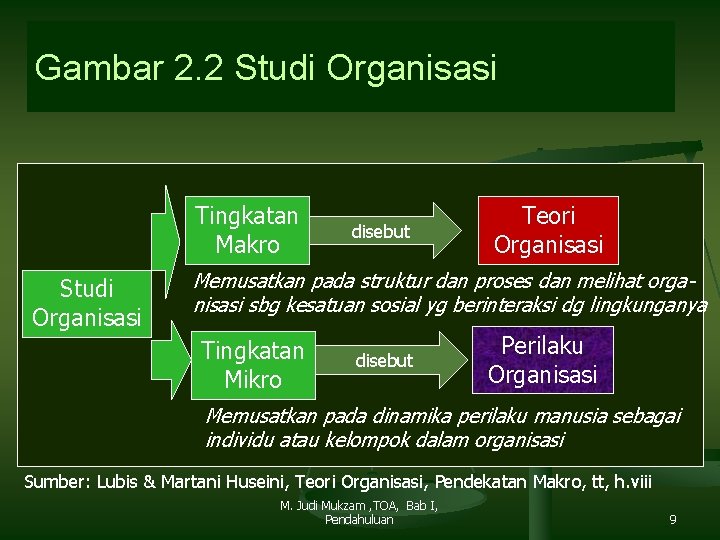 Gambar 2.2 Studi Organisasi

Studi Organisasi

Tingkatan Makro

disebut

Teori Organisasi

Memusatkan pada struktur dan proses dan melihat organisasi sbg kesatuan sosial yg berinteraksi dg lingkunganya

Tingkatan Mikro

disebut

Perilaku Organisasi

Memusatkan pada dinamika perilaku manusia sebagai individu atau kelompok dalam organisasi

Sumber: Lubis & Martani Huseini, Teori Organisasi, Pendekatan Makro, tt, h.viii

M. Judi Mukzam ,TOA, Bab I, Pendahuluan

9